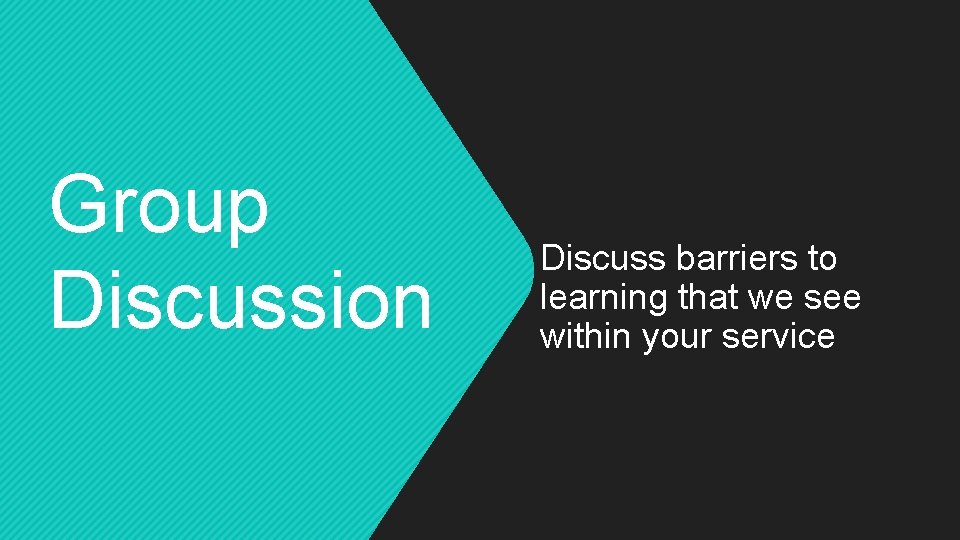 Group Discussion

Discuss barriers to learning that we see within your service